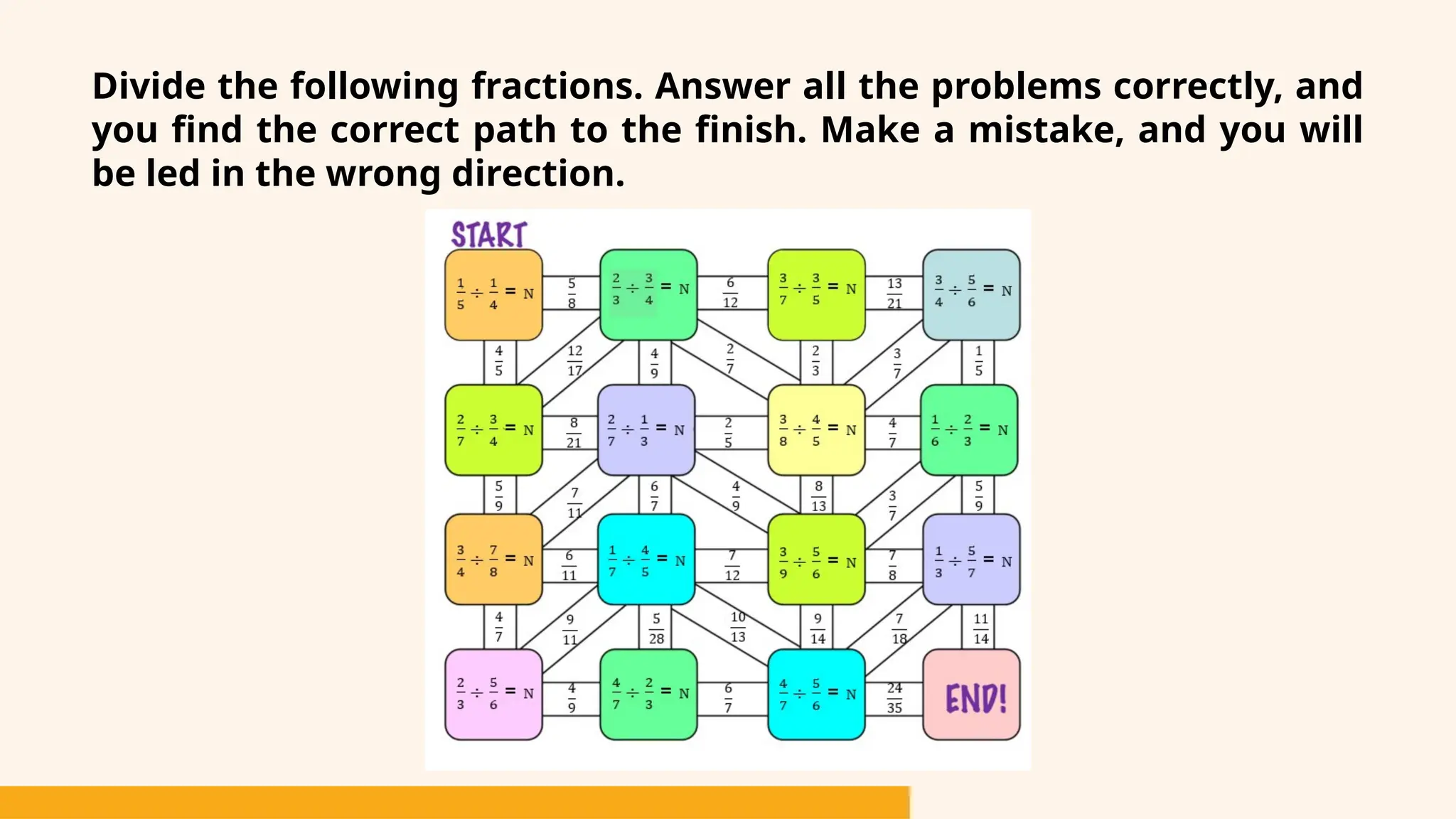 Divide the following fractions. Answer all the problems correctly, and you find the correct path to the finish. Make a mistake, and you will be led in the wrong direction.

START

$\frac{1}{5} \div \frac{1}{4} = N$

$\frac{5}{8}$

$\frac{2}{3} \div \frac{3}{4} = N$

$\frac{6}{12}$

$\frac{3}{7} \div \frac{3}{5} = N$

$\frac{13}{21}$

$\frac{3}{4} \div \frac{5}{6} = N$

$\frac{4}{5}$

$\frac{12}{17}$

$\frac{4}{9}$

$\frac{2}{7}$

$\frac{2}{3}$

$\frac{3}{7}$

$\frac{1}{5}$

$\frac{2}{7} \div \frac{3}{4} = N$

$\frac{8}{21}$

$\frac{2}{7} \div \frac{1}{3} = N$

$\frac{2}{5}$

$\frac{3}{8} \div \frac{4}{5} = N$

$\frac{4}{7}$

$\frac{1}{6} \div \frac{2}{3} = N$

$\frac{5}{9}$

$\frac{7}{11}$

$\frac{6}{7}$

$\frac{4}{9}$

$\frac{8}{13}$

$\frac{3}{7}$

$\frac{5}{9}$

$\frac{3}{4} \div \frac{7}{8} = N$

$\frac{6}{11}$

$\frac{1}{7} \div \frac{4}{5} = N$

$\frac{7}{12}$

$\frac{3}{9} \div \frac{5}{6} = N$

$\frac{7}{8}$

$\frac{1}{3} \div \frac{5}{7} = N$

$\frac{4}{7}$

$\frac{9}{11}$

$\frac{5}{28}$

$\frac{10}{13}$

$\frac{9}{14}$

$\frac{7}{18}$

$\frac{11}{14}$

$\frac{2}{3} \div \frac{5}{6} = N$

$\frac{4}{9}$

$\frac{4}{7} \div \frac{2}{3} = N$

$\frac{6}{7}$

$\frac{4}{7} \div \frac{5}{6} = N$

$\frac{24}{35}$

END!